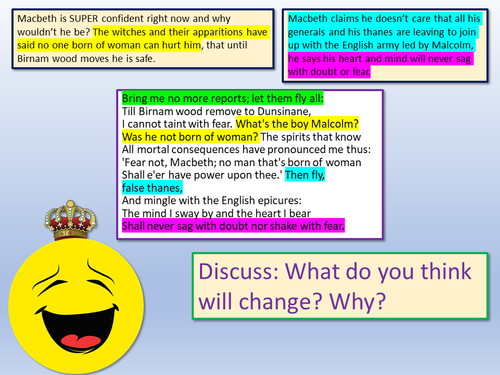 Macbeth is SUPER confident right now and why wouldn't he be? The witches and their apparitions have said no one born of woman can hurt him, that until Birnam wood moves he is safe.

Macbeth claims he doesn't care that all his generals and his thanes are leaving to join up with the English army led by Malcolm, he says his heart and mind will never sag with doubt or fear.

Bring me no more reports; let them fly all:
Till Birnam wood remove to Dunsinane,
I cannot taint with fear. What's the boy Malcolm?
Was he not born of woman? The spirits that know
All mortal consequences have pronounced me thus:
'Fear not, Macbeth; no man that's born of woman
Shall e'er have power upon thee.' Then fly,
false thanes,
And mingle with the English epicures:
The mind I sway by and the heart I bear
Shall never sag with doubt nor shake with fear.

Discuss: What do you think will change? Why?